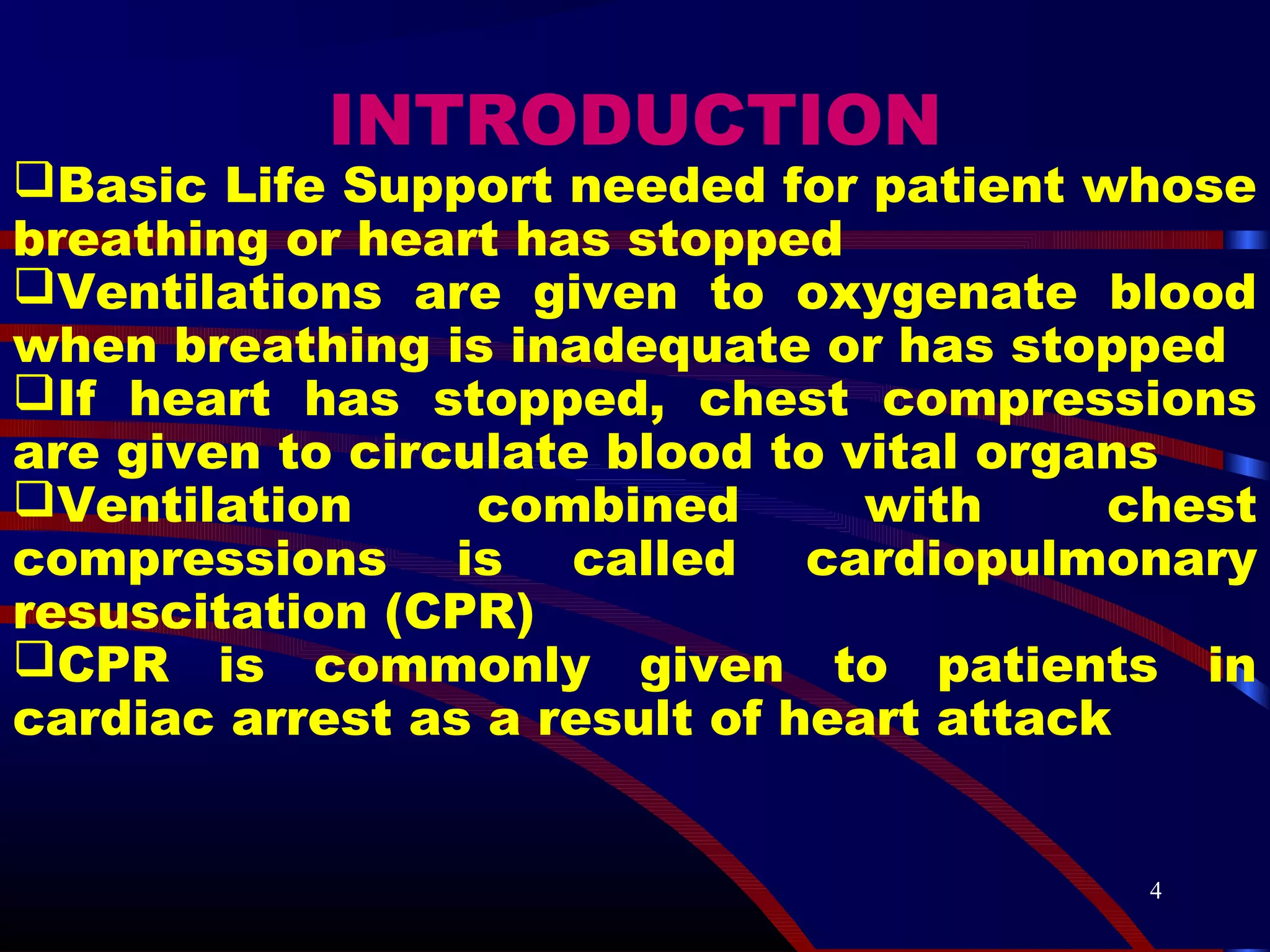 INTRODUCTION

❑Basic Life Support needed for patient whose breathing or heart has stopped

❑Ventilations are given to oxygenate blood when breathing is inadequate or has stopped

❑If heart has stopped, chest compressions are given to circulate blood to vital organs

❑Ventilation combined with chest compressions is called cardiopulmonary resuscitation (CPR)

❑CPR is commonly given to patients in cardiac arrest as a result of heart attack

4